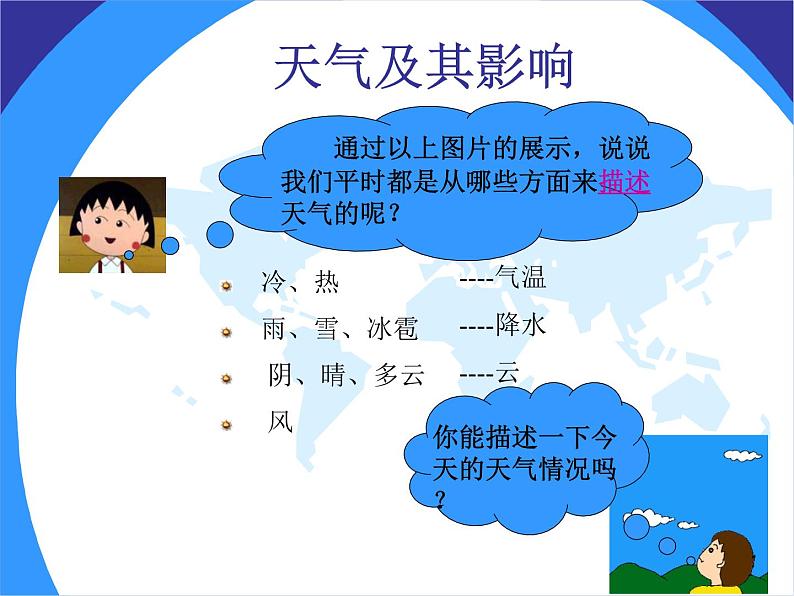 天气及其影响

通过以上图片的展示，说说我们平时都是从哪些方面来描述天气的呢？

冷、热 ----气温

雨、雪、冰雹 ----降水

阴、晴、多云 ----云

风

你能描述一下今天的天气情况吗？